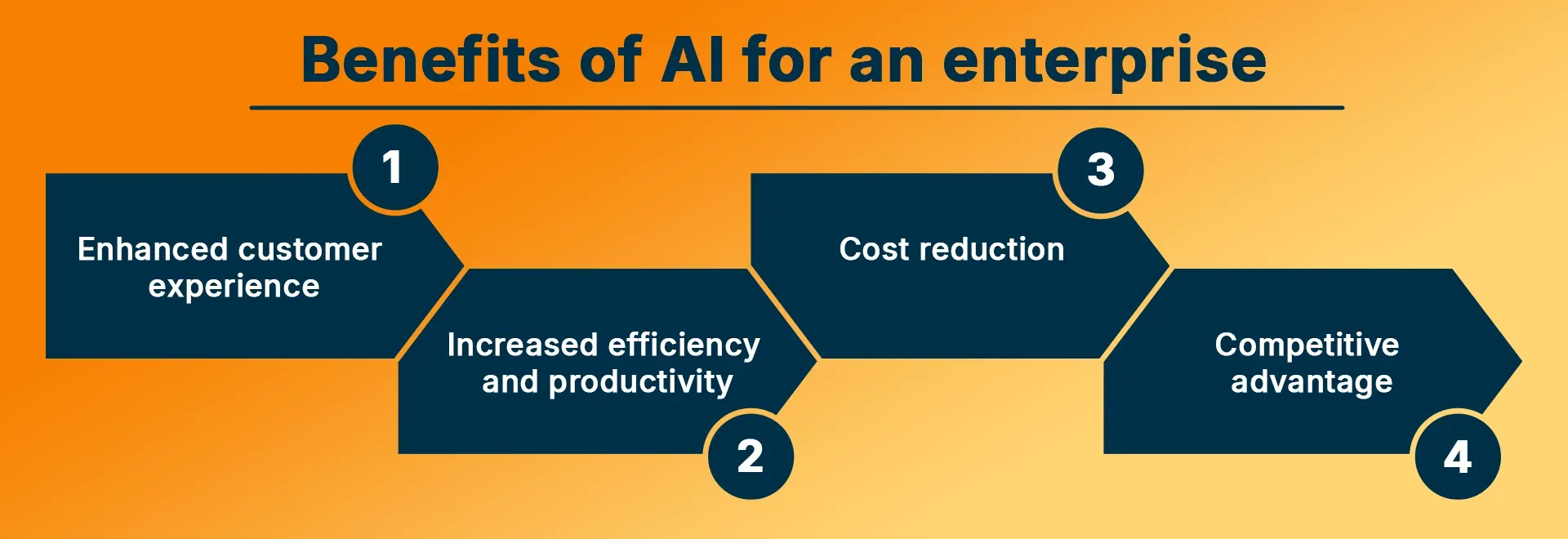 Benefits of AI for an enterprise

1
Enhanced customer experience

2
Increased efficiency and productivity

3
Cost reduction

4
Competitive advantage